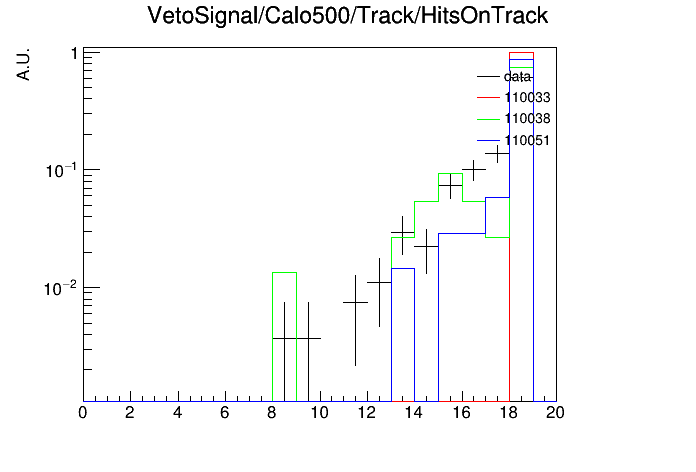 VetoSignal/Calo500/Track/HitsOnTrack

A.U.

1

$10^{-1}$

$10^{-2}$

data
110033
110038
110051

0 2 4 6 8 10 12 14 16 18 20